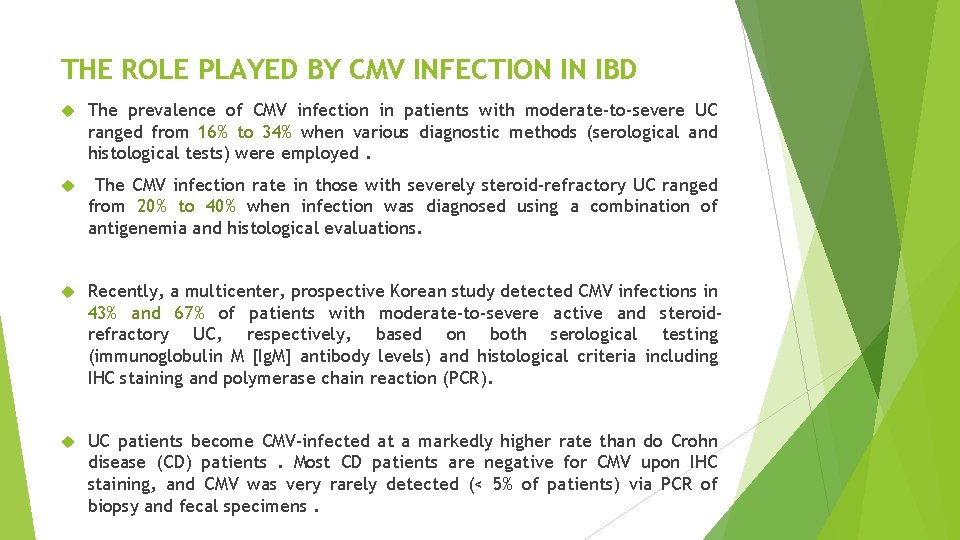 THE ROLE PLAYED BY CMV INFECTION IN IBD

The prevalence of CMV infection in patients with moderate-to-severe UC ranged from 16% to 34% when various diagnostic methods (serological and histological tests) were employed .

The CMV infection rate in those with severely steroid-refractory UC ranged from 20% to 40% when infection was diagnosed using a combination of antigenemia and histological evaluations.

Recently, a multicenter, prospective Korean study detected CMV infections in 43% and 67% of patients with moderate-to-severe active and steroid-refractory UC, respectively, based on both serological testing (immunoglobulin M [IgM] antibody levels) and histological criteria including IHC staining and polymerase chain reaction (PCR).

UC patients become CMV-infected at a markedly higher rate than do Crohn disease (CD) patients . Most CD patients are negative for CMV upon IHC staining, and CMV was very rarely detected (< 5% of patients) via PCR of biopsy and fecal specimens .